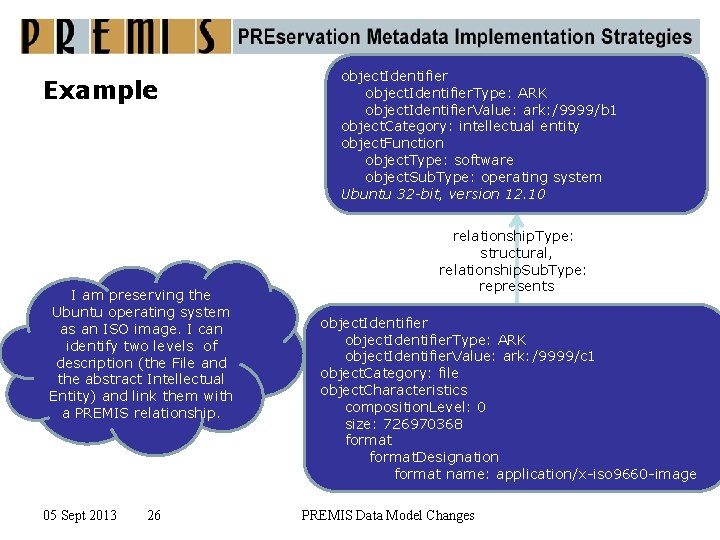 PREMIS PREservation Metadata Implementation Strategies

Example

objectIdentifier
objectIdentifierType: ARK
objectIdentifierValue: ark:/9999/b1
objectCategory: intellectual entity
objectFunction
objectType: software
objectSubType: operating system
Ubuntu 32-bit, version 12.10

relationshipType: structural, relationshipSubType: represents

I am preserving the Ubuntu operating system as an ISO image. I can identify two levels of description (the File and the abstract Intellectual Entity) and link them with a PREMIS relationship.

objectIdentifier
objectIdentifierType: ARK
objectIdentifierValue: ark:/9999/c1
objectCategory: file
objectCharacteristics
compositionLevel: 0
size: 726970368
format
formatDesignation
format name: application/x-iso9660-image

05 Sept 2013 26 PREMIS Data Model Changes